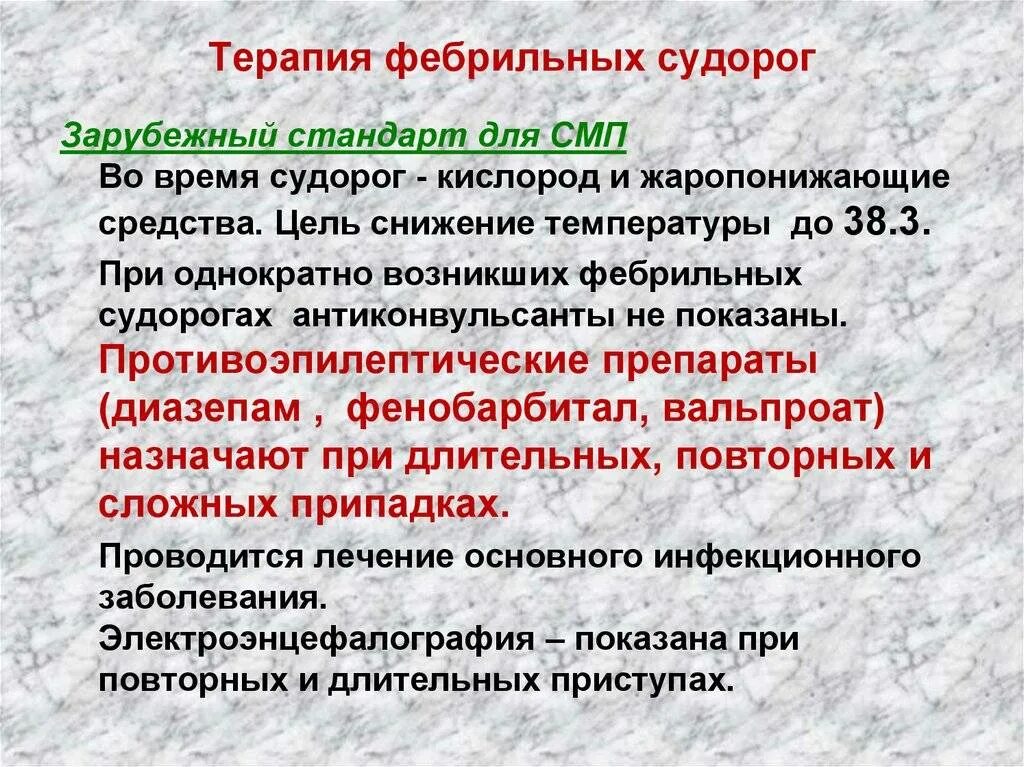 Терапия фебрильных судорог

Зарубежный стандарт для СМП

Во время судорог - кислород и жаропонижающие средства. Цель снижение температуры до 38.3.

При однократно возникших фебрильных судорогах антиконвульсанты не показаны. Противоэпилептические препараты (диазепам , фенобарбитал, вальпроат) назначают при длительных, повторных и сложных припадках.

Проводится лечение основного инфекционного заболевания.
Электроэнцефалография – показана при повторных и длительных приступах.